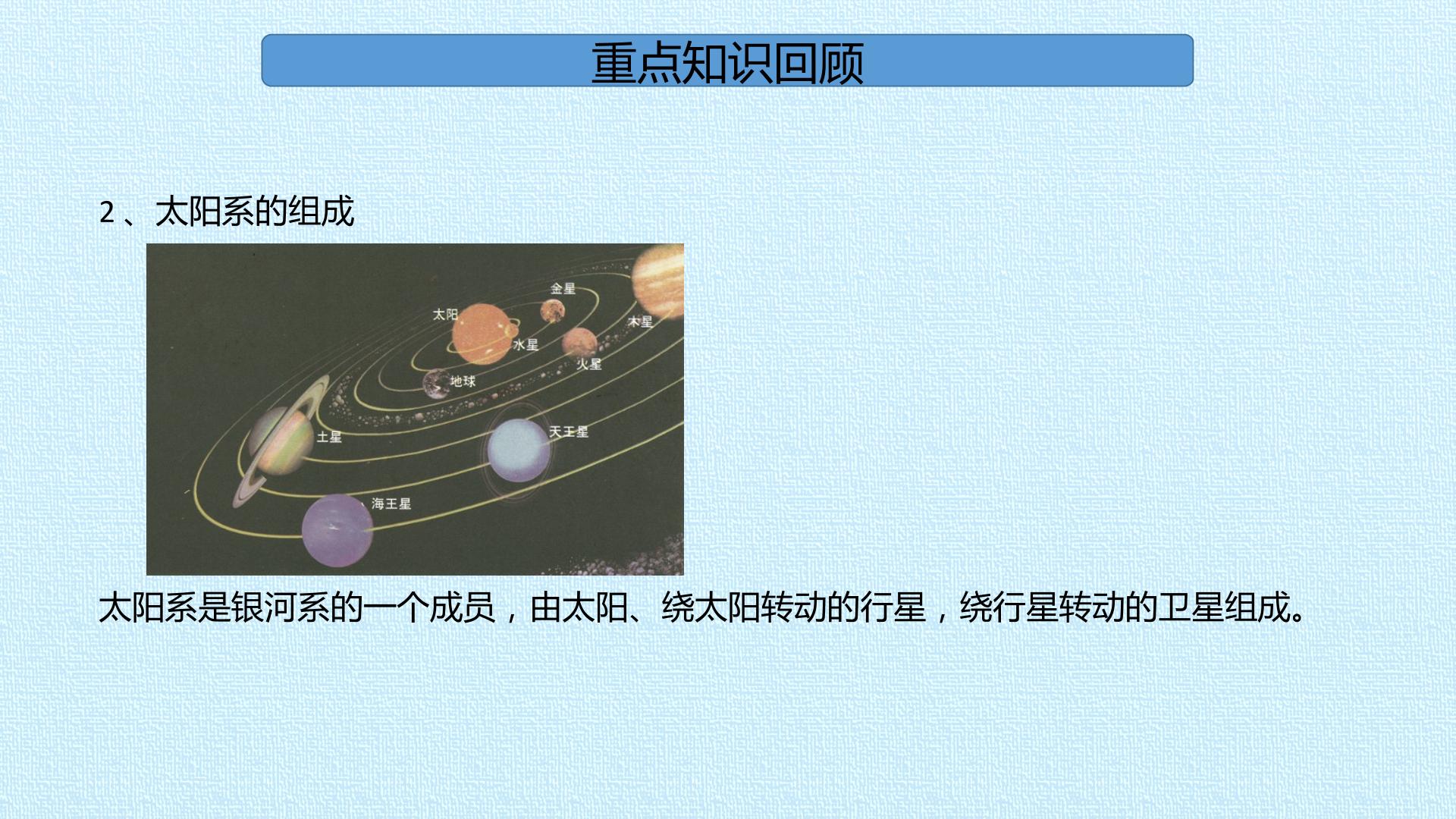 重点知识回顾

2、太阳系的组成

金星
太阳
木星
水星
火星
地球
土星
天王星
海王星

太阳系是银河系的一个成员，由太阳、绕太阳转动的行星，绕行星转动的卫星组成。